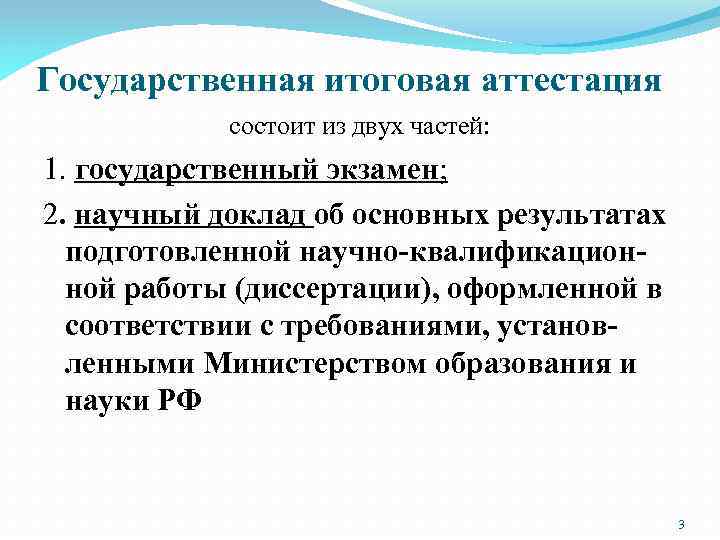 Государственная итоговая аттестация

состоит из двух частей:

1. государственный экзамен;

2. научный доклад об основных результатах подготовленной научно-квалификационной работы (диссертации), оформленной в соответствии с требованиями, установленными Министерством образования и науки РФ

3